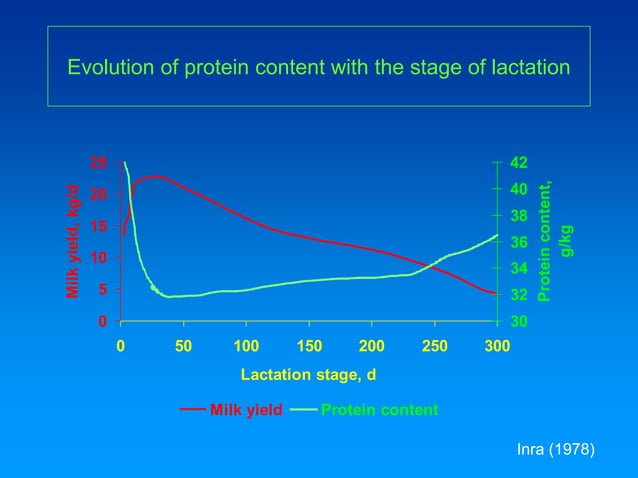 Evolution of protein content with the stage of lactation

Milk yield, kg/d
25
20
15
10
5
0

Protein content, g/kg
42
40
38
36
34
32
30

0 50 100 150 200 250 300
Lactation stage, d

Milk yield
Protein content

Inra (1978)